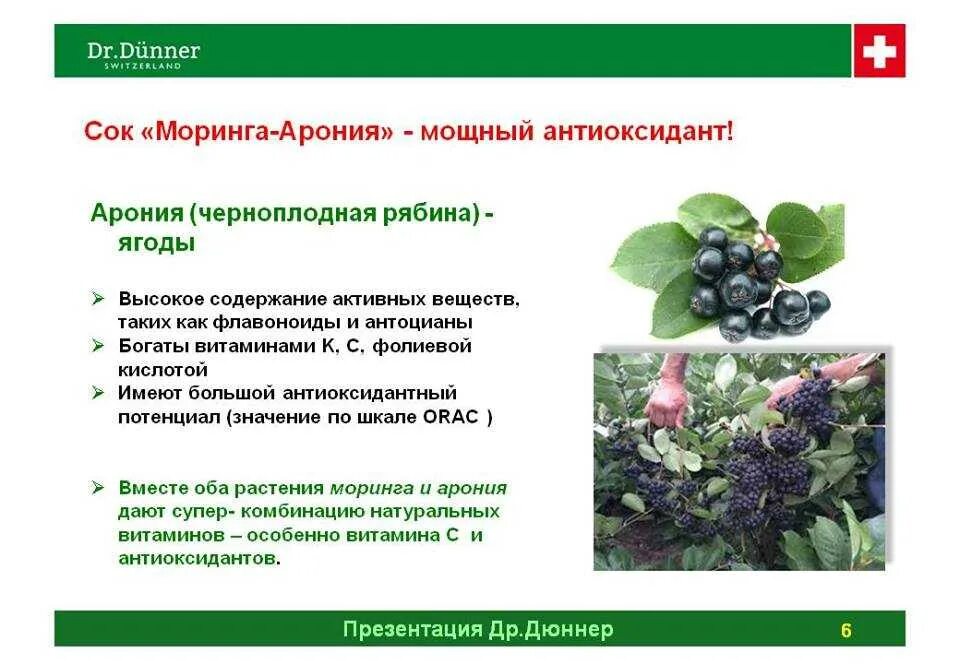 Dr.Dünner
SWITZERLAND

Сок «Моринга-Арония» - мощный антиоксидант!

Арония (черноплодная рябина) - ягоды

➢ Высокое содержание активных веществ, таких как флавоноиды и антоцианы
➢ Богаты витаминами К, С, фолиевой кислотой
➢ Имеют большой антиоксидантный потенциал (значение по шкале ORAC )

➢ Вместе оба растения моринга и арония дают супер- комбинацию натуральных витаминов – особенно витамина С и антиоксидантов.

Презентация Др.Дюннер

6